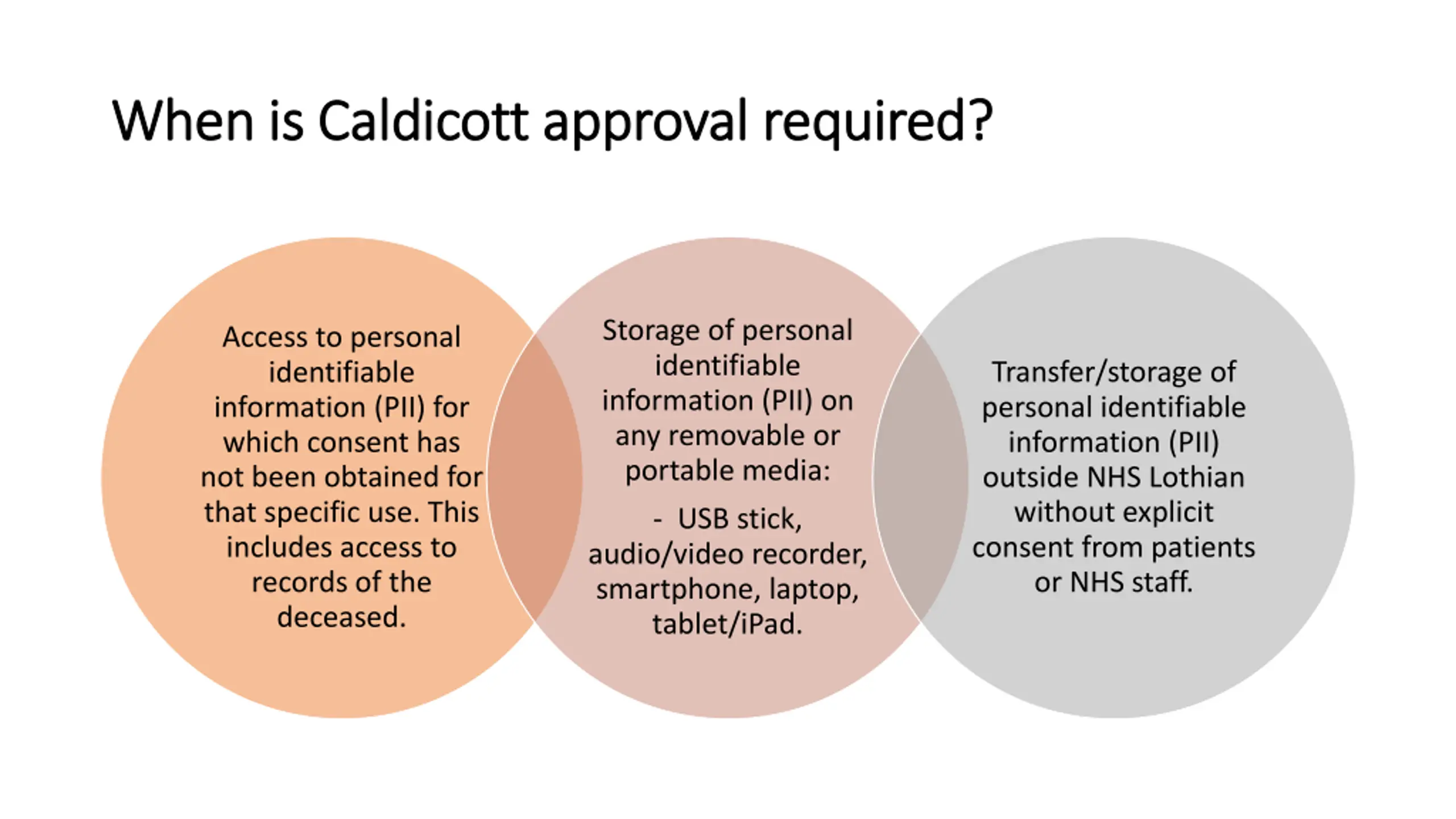 When is Caldicott approval required?

Access to personal identifiable information (PII) for which consent has not been obtained for that specific use. This includes access to records of the deceased.

Storage of personal identifiable information (PII) on any removable or portable media:

- USB stick, audio/video recorder, smartphone, laptop, tablet/iPad.

Transfer/storage of personal identifiable information (PII) outside NHS Lothian without explicit consent from patients or NHS staff.